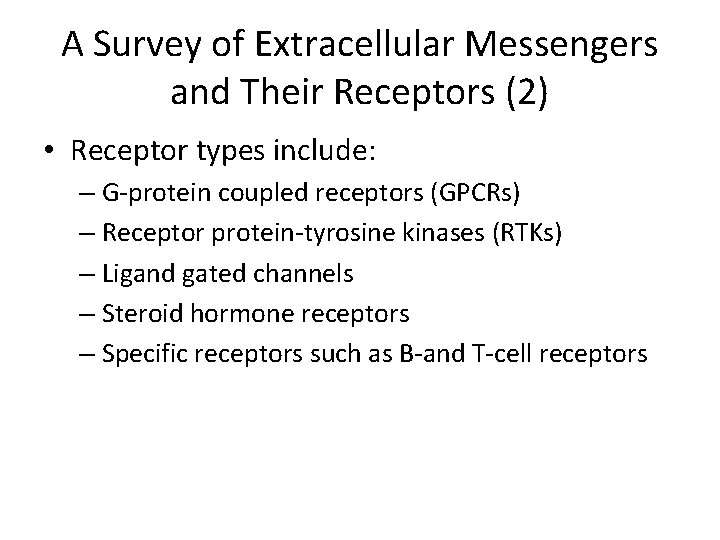 A Survey of Extracellular Messengers and Their Receptors (2)

• Receptor types include:
– G-protein coupled receptors (GPCRs)
– Receptor protein-tyrosine kinases (RTKs)
– Ligand gated channels
– Steroid hormone receptors
– Specific receptors such as B-and T-cell receptors